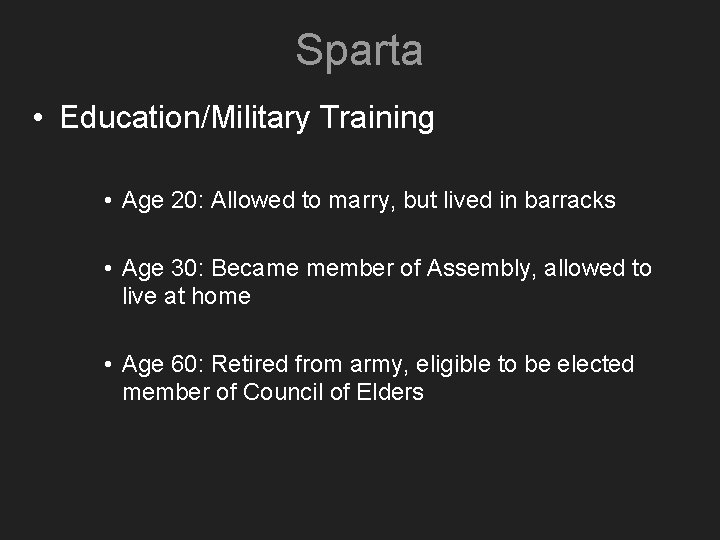 Sparta

• Education/Military Training

• Age 20: Allowed to marry, but lived in barracks

• Age 30: Became member of Assembly, allowed to live at home

• Age 60: Retired from army, eligible to be elected member of Council of Elders